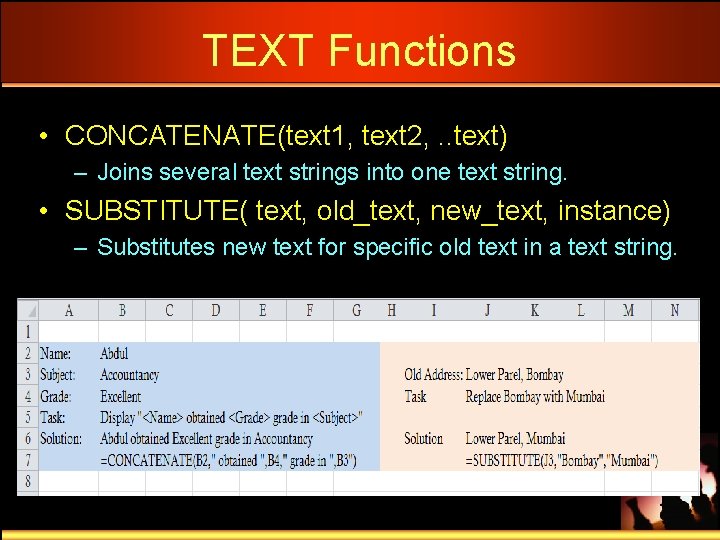 TEXT Functions

• CONCATENATE(text1, text2, ..text)
– Joins several text strings into one text string.

• SUBSTITUTE( text, old_text, new_text, instance)
– Substitutes new text for specific old text in a text string.

| | A | B | C | D | E | F | G | H | I | J | K | L | M | N |
|---|---|---|---|---|---|---|---|---|---|---|---|---|---|---|
| 1 | | | | | | | | | | | | | | |
| 2 | Name: | Abdul | | | | | | | | | | | | |
| 3 | Subject: | Accountancy | | | | | | | Old Address: | Lower Parel, Bombay | | | | |
| 4 | Grade: | Excellent | | | | | | | Task | Replace Bombay with Mumbai | | | | |
| 5 | Task: | Display "<Name> obtained <Grade> grade in <Subject>" | | | | | | | | | | | | |
| 6 | Solution: | Abdul obtained Excellent grade in Accountancy | | | | | | | Solution | Lower Parel, Mumbai | | | | |
| 7 | | =CONCATENATE(B2," obtained ",B4," grade in ",B3") | | | | | | | | =SUBSTITUTE(J3,"Bombay","Mumbai") | | | | |
| 8 | | | | | | | | | | | | | | |